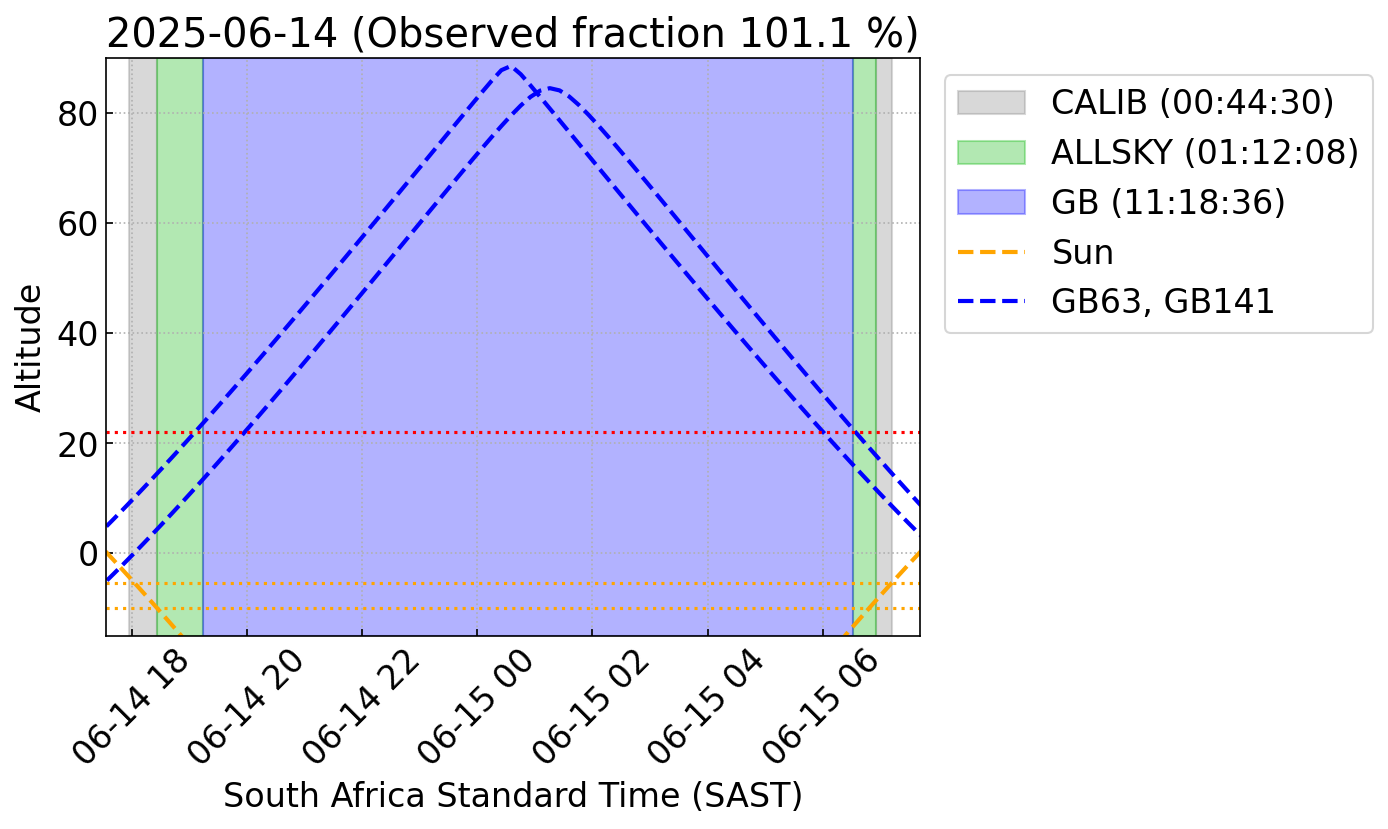 2025-06-14 (Observed fraction 101.1 %)

Altitude

80
60
40
20
0

06-14 18
06-14 20
06-14 22
06-15 00
06-15 02
06-15 04
06-15 06

South Africa Standard Time (SAST)

CALIB (00:44:30)
ALLSKY (01:12:08)
GB (11:18:36)
Sun
GB63, GB141